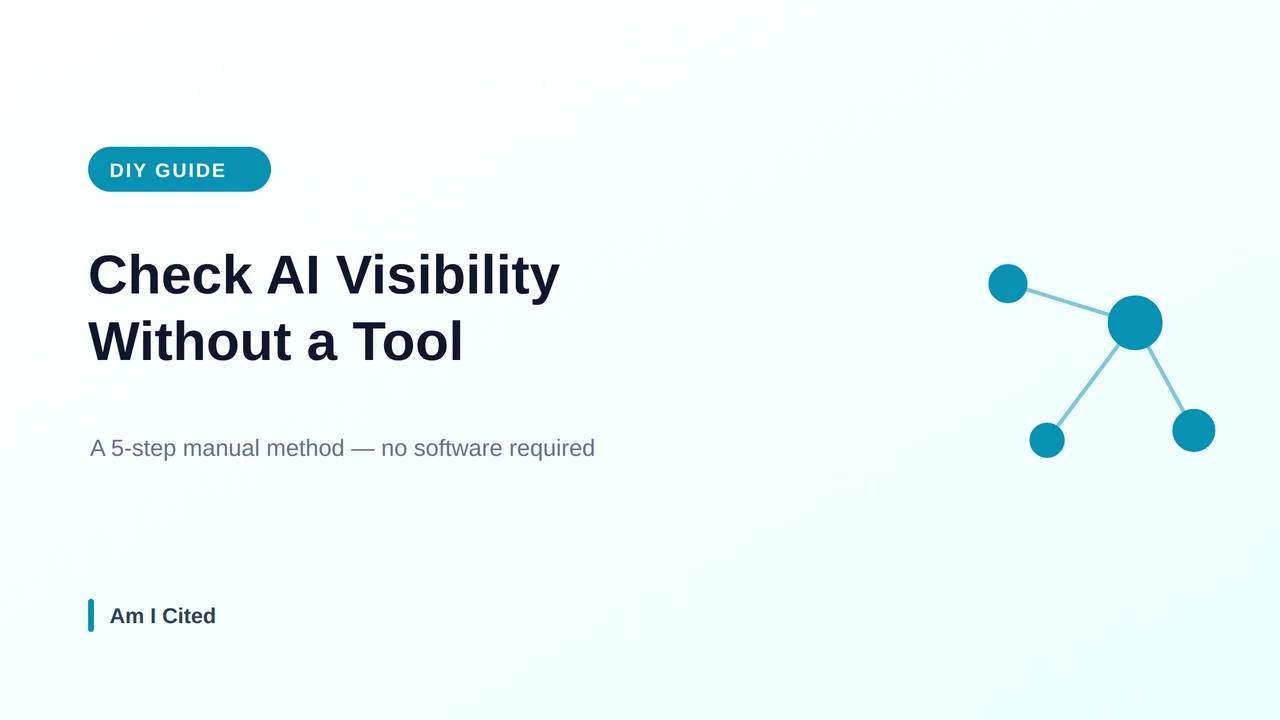 DIY GUIDE

Check AI Visibility Without a Tool

A 5-step manual method — no software required

Am I Cited